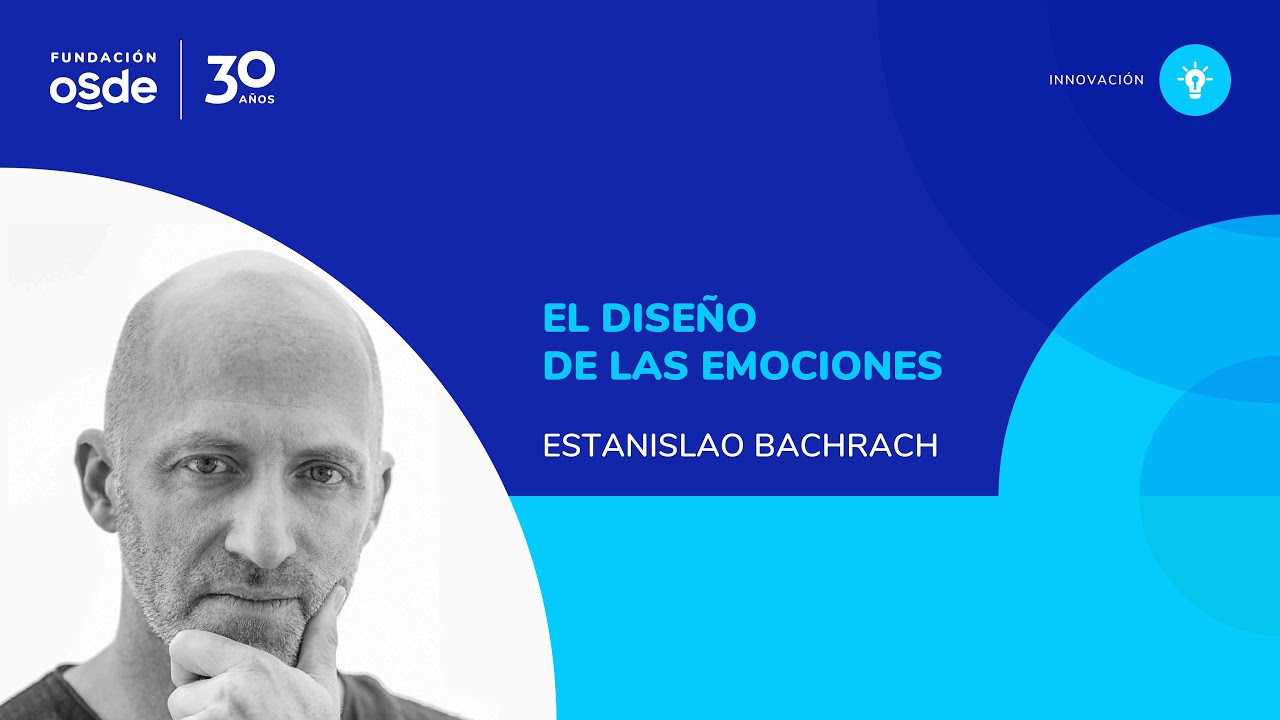 FUNDACIÓN osde

30 AÑOS

INNOVACIÓN

EL DISEÑO DE LAS EMOCIONES

ESTANISLAO BACHRACH